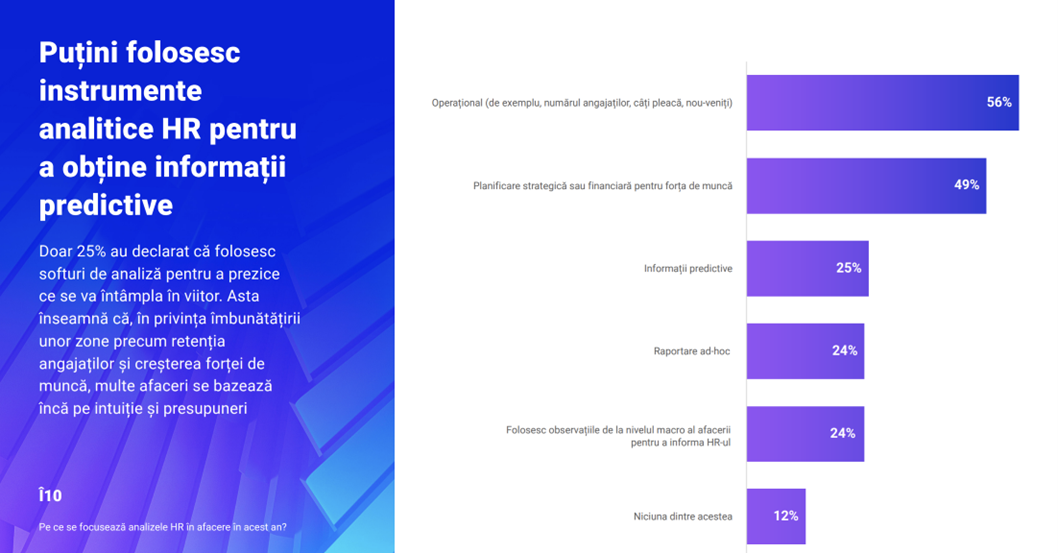 Puțini folosesc instrumente analitice HR pentru a obține informații predictive

Doar 25% au declarat că folosesc softuri de analiză pentru a prezice ce se va întâmpla în viitor. Asta înseamnă că, în privința îmbunătățirii unor zone precum retenția angajaților și creșterea forței de muncă, multe afaceri se bazează încă pe intuiție și presupuneri

Î10

Pe ce se focusează analizele HR în afacere în acest an?

Operațional (de exemplu, numărul angajaților, câți pleacă, nou-veniți) 56%

Planificare strategică sau financiară pentru forța de muncă 49%

Informații predictive 25%

Raportare ad-hoc 24%

Folosesc observațiile de la nivelul macro al afacerii pentru a informa HR-ul 24%

Niciuna dintre acestea 12%